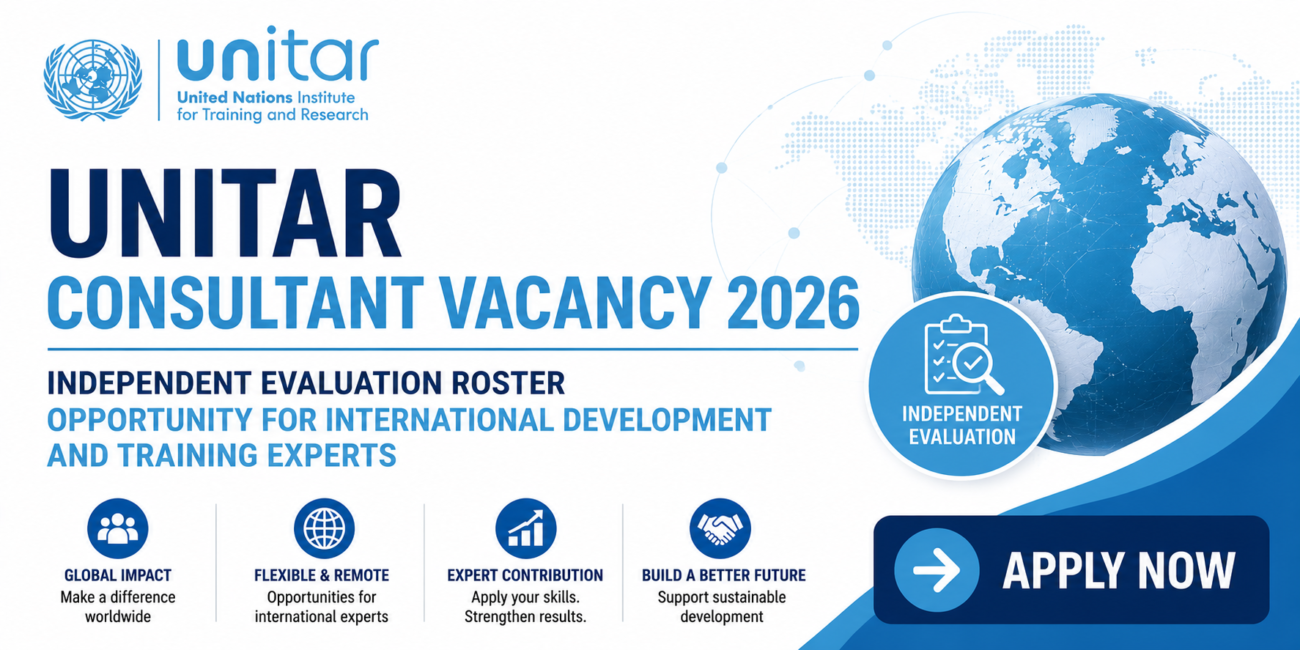 unitar
United Nations Institute for Training and Research

UNITAR
CONSULTANT VACANCY 2026

INDEPENDENT EVALUATION ROSTER
OPPORTUNITY FOR INTERNATIONAL DEVELOPMENT AND TRAINING EXPERTS

INDEPENDENT EVALUATION

GLOBAL IMPACT
Make a difference worldwide

FLEXIBLE & REMOTE
Opportunities for international experts

EXPERT CONTRIBUTION
Apply your skills. Strengthen results.

BUILD A BETTER FUTURE
Support sustainable development

APPLY NOW